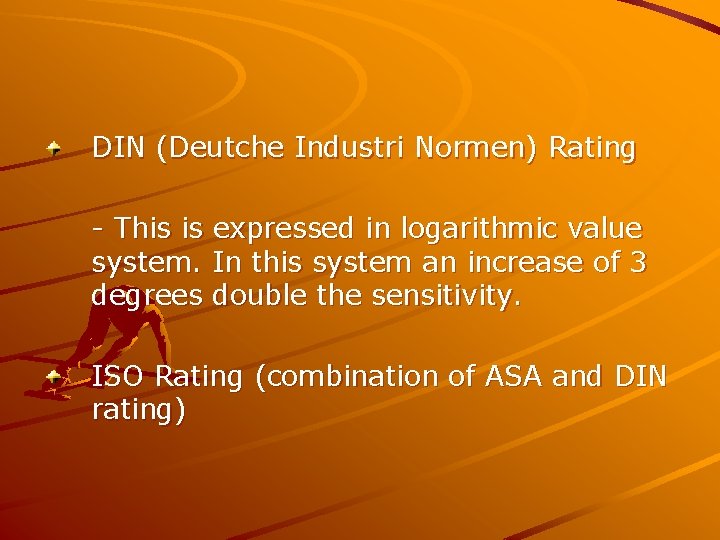 • DIN (Deutche Industri Normen) Rating

- This is expressed in logarithmic value system. In this system an increase of 3 degrees double the sensitivity.

• ISO Rating (combination of ASA and DIN rating)